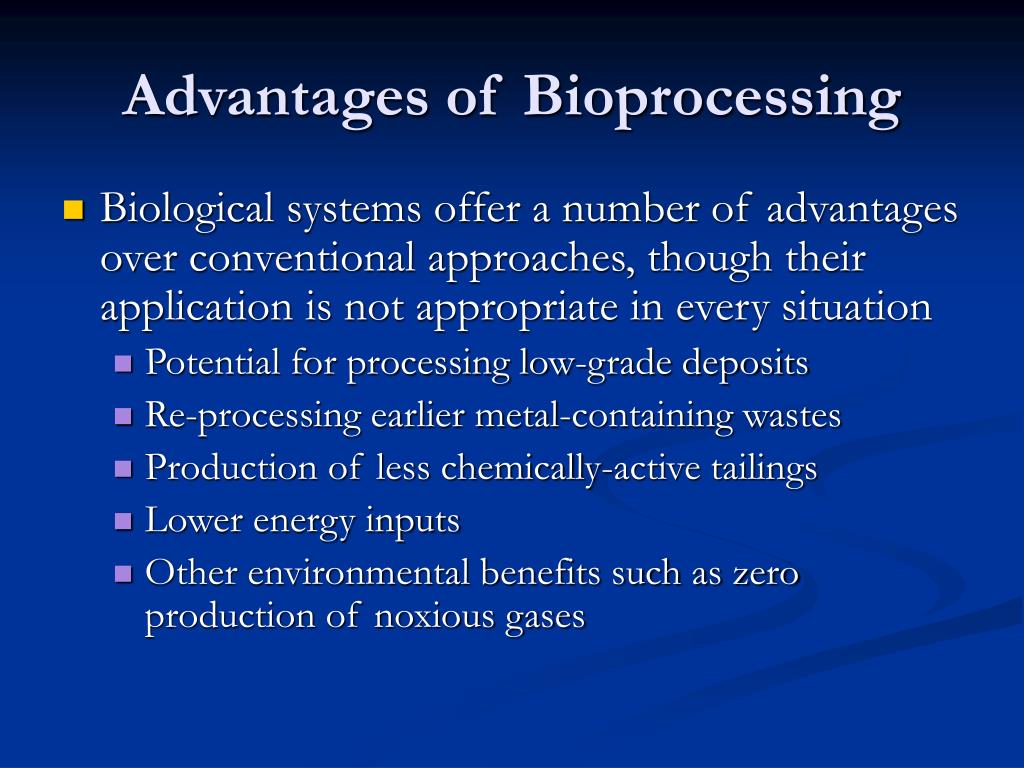 Advantages of Bioprocessing

Biological systems offer a number of advantages over conventional approaches, though their application is not appropriate in every situation

Potential for processing low-grade deposits

Re-processing earlier metal-containing wastes

Production of less chemically-active tailings

Lower energy inputs

Other environmental benefits such as zero production of noxious gases